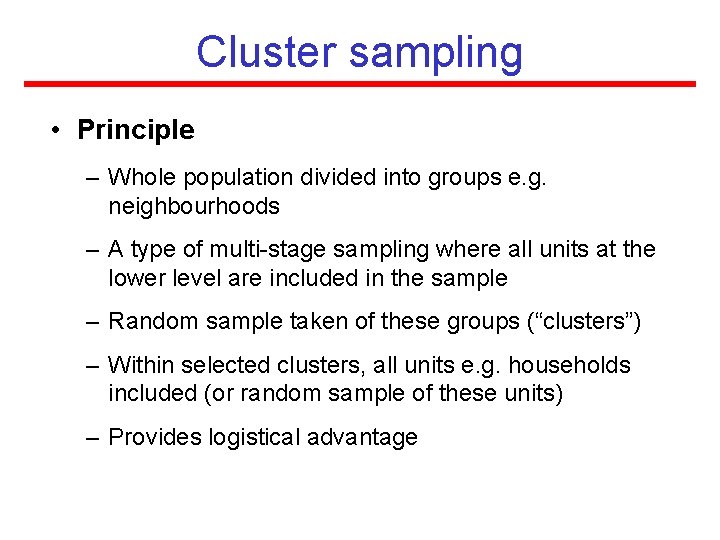 Cluster sampling

• Principle

– Whole population divided into groups e.g. neighbourhoods

– A type of multi-stage sampling where all units at the lower level are included in the sample

– Random sample taken of these groups (“clusters”)

– Within selected clusters, all units e.g. households included (or random sample of these units)

– Provides logistical advantage